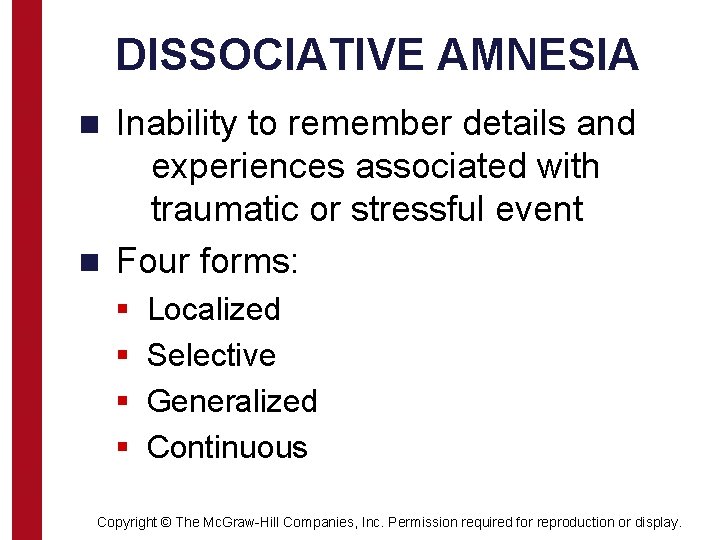 DISSOCIATIVE AMNESIA

- Inability to remember details and experiences associated with traumatic or stressful event
- Four forms:
  - Localized
  - Selective
  - Generalized
  - Continuous

Copyright © The McGraw-Hill Companies, Inc. Permission required for reproduction or display.